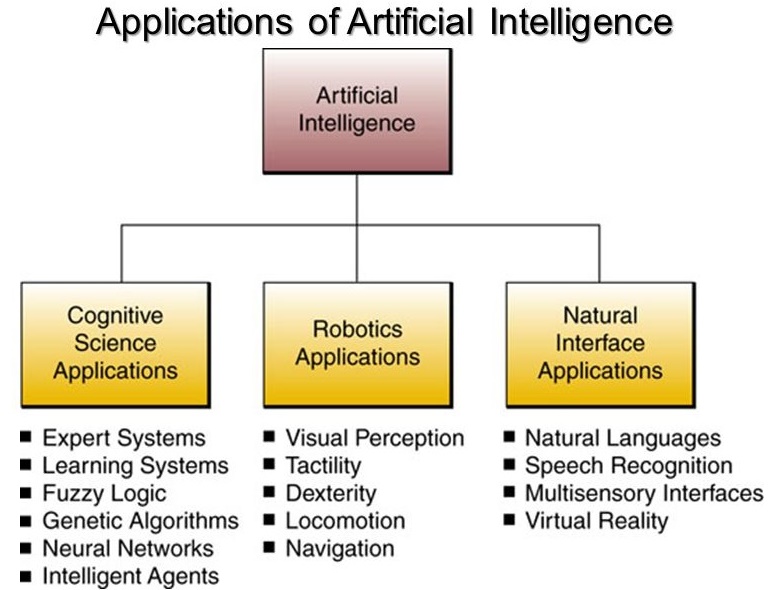 Applications of Artificial Intelligence

Artificial Intelligence

Cognitive Science Applications

Robotics Applications

Natural Interface Applications

■ Expert Systems
■ Learning Systems
■ Fuzzy Logic
■ Genetic Algorithms
■ Neural Networks
■ Intelligent Agents

■ Visual Perception
■ Tactility
■ Dexterity
■ Locomotion
■ Navigation

■ Natural Languages
■ Speech Recognition
■ Multisensory Interfaces
■ Virtual Reality